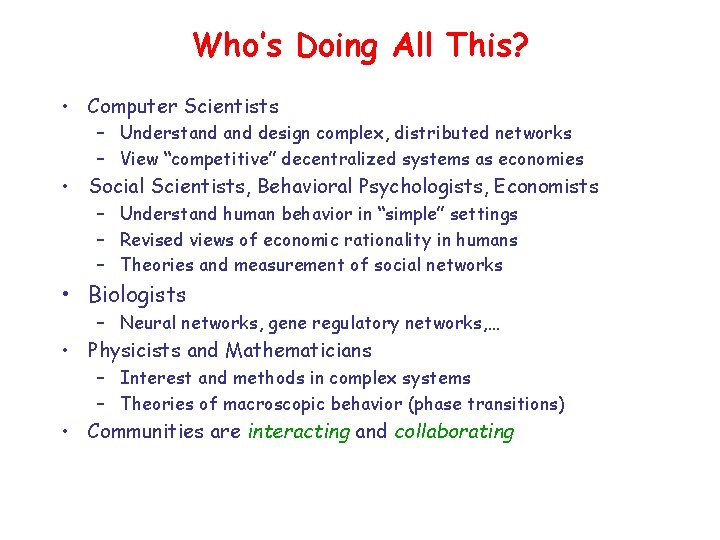 Who's Doing All This?

• Computer Scientists
  – Understand and design complex, distributed networks
  – View "competitive" decentralized systems as economies
• Social Scientists, Behavioral Psychologists, Economists
  – Understand human behavior in "simple" settings
  – Revised views of economic rationality in humans
  – Theories and measurement of social networks
• Biologists
  – Neural networks, gene regulatory networks,...
• Physicists and Mathematicians
  – Interest and methods in complex systems
  – Theories of macroscopic behavior (phase transitions)
• Communities are interacting and collaborating